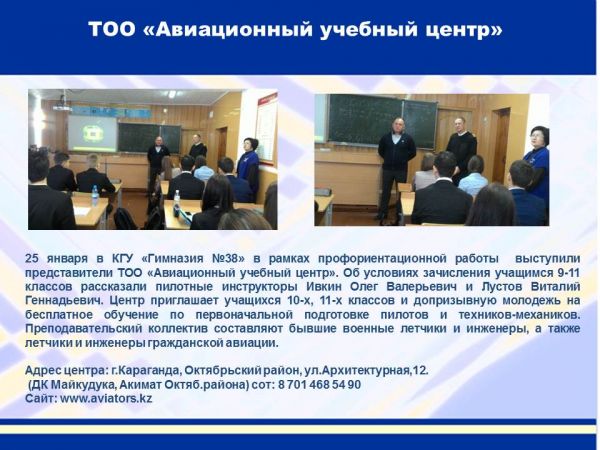 ТОО «Авиационный учебный центр»

25 января в КГУ «Гимназия №38» в рамках профориентационной работы выступили представители ТОО «Авиационный учебный центр». Об условиях зачисления учащимся 9-11 классов рассказали пилотные инструкторы Ивкин Олег Валерьевич и Лустов Виталий Геннадьевич. Центр приглашает учащихся 10-х, 11-х классов и допризывную молодежь на бесплатное обучение по первоначальной подготовке пилотов и техников-механиков. Преподавательский коллектив составляют бывшие военные летчики и инженеры, а также летчики и инженеры гражданской авиации.

Адрес центра: г.Караганда, Октябрьский район, ул.Архитектурная,12.
(ДК Майкудука, Акимат Октяб.района) сот: 8 701 468 54 90
Сайт: www.aviators.kz